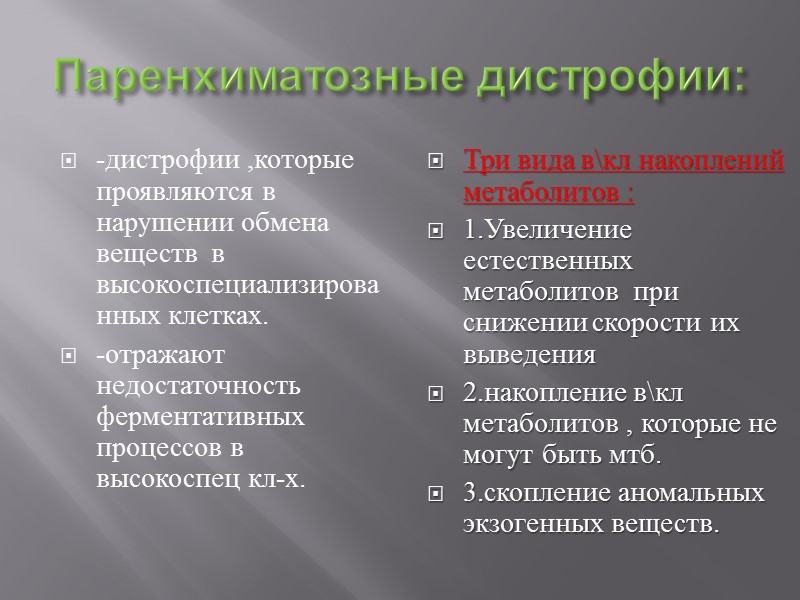 Паренхиматозные дистрофии:

-дистрофии ,которые проявляются в нарушении обмена веществ в высокоспециализированных клетках.

-отражают недостаточность ферментативных процессов в высокоспец кл-х.

Три вида в\кл накоплений метаболитов :

1.Увеличение естественных метаболитов при снижении скорости их выведения

2.накопление в\кл метаболитов , которые не могут быть мтб.

3.скопление аномальных экзогенных веществ.